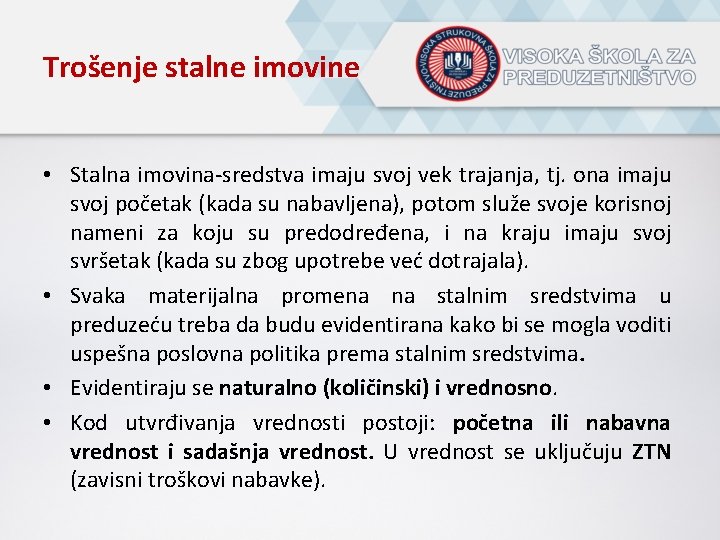 Trošenje stalne imovine

VISOKA STRUKOVNA ŠKOLA ZA PREDUZETNIŠTVO

VISOKA ŠKOLA ZA PREDUZETNIŠTVO

• Stalna imovina-sredstva imaju svoj vek trajanja, tj. ona imaju svoj početak (kada su nabavljena), potom služe svoje korisnoj nameni za koju su predodređena, i na kraju imaju svoj svršetak (kada su zbog upotrebe već dotrajala).

• Svaka materijalna promena na stalnim sredstvima u preduzeću treba da budu evidentirana kako bi se mogla voditi uspešna poslovna politika prema stalnim sredstvima.

• Evidentiraju se naturalno (količinski) i vrednosno.

• Kod utvrđivanja vrednosti postoji: početna ili nabavna vrednost i sadašnja vrednost. U vrednost se uključuju ZTN (zavisni troškovi nabavke).